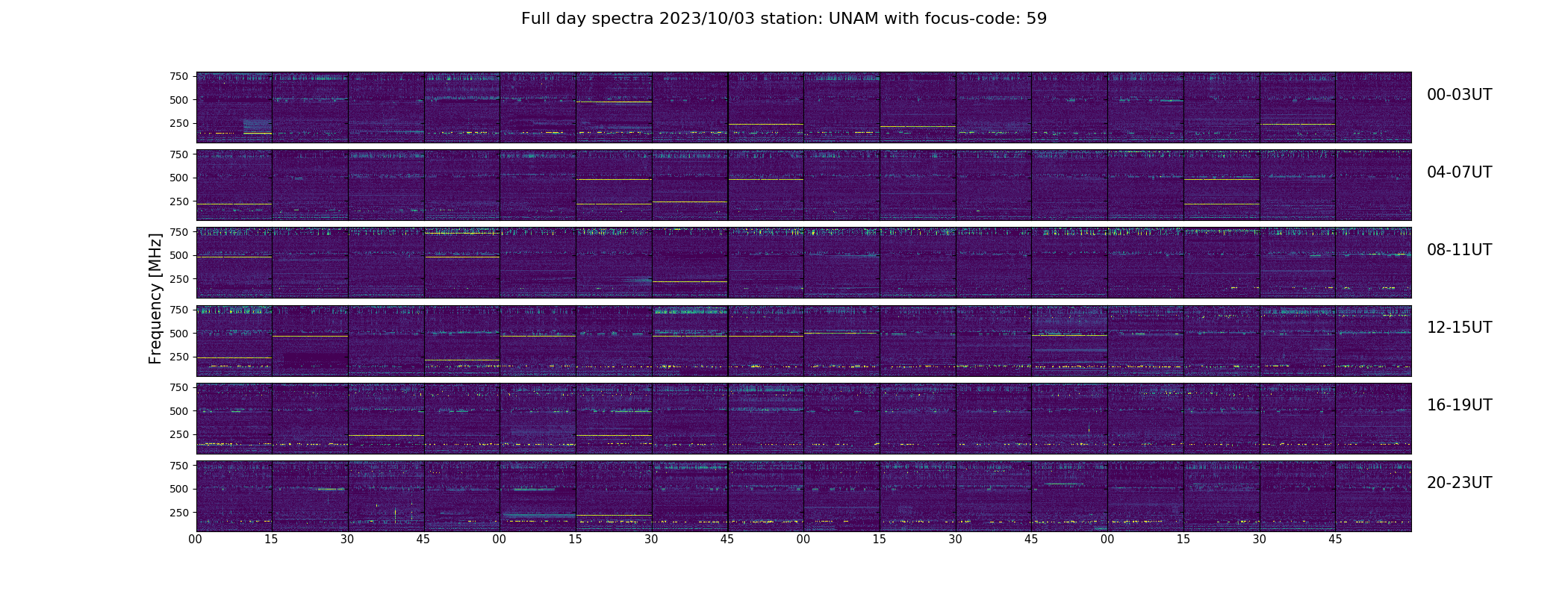 Full day spectra 2023/10/03 station: UNAM with focus-code: 59

Frequency [MHz]

750
500
250
00-03UT

750
500
250
04-07UT

750
500
250
08-11UT

750
500
250
12-15UT

750
500
250
16-19UT

750
500
250
20-23UT

00 15 30 45 00 15 30 45 00 15 30 45 00 15 30 45